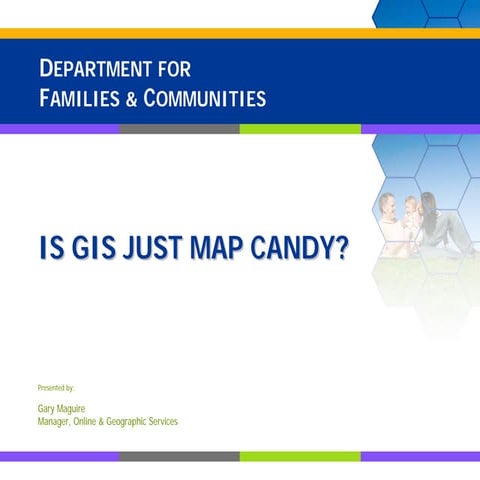 DEPARTMENT FOR
FAMILIES & COMMUNITIES

IS GIS JUST MAP CANDY?

Presented by:

Gary Maguire
Manager, Online & Geographic Services